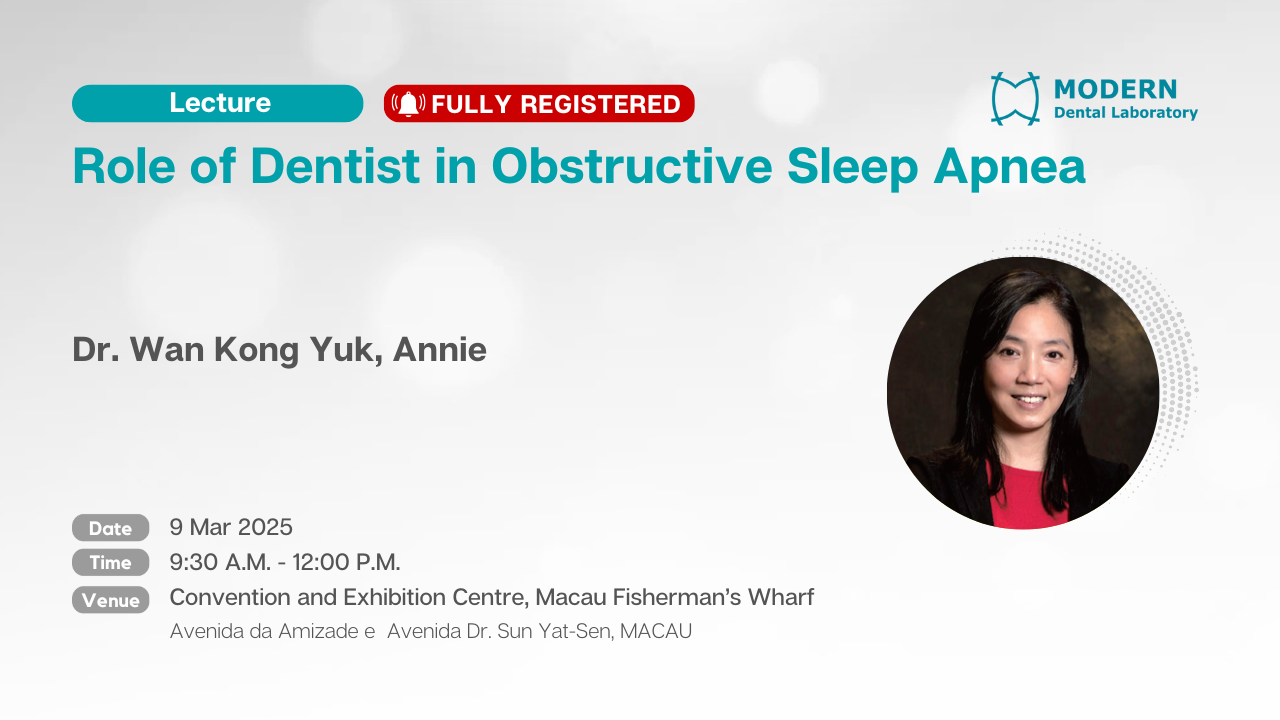 Lecture

FULLY REGISTERED

MODERN
Dental Laboratory

Role of Dentist in Obstructive Sleep Apnea

Dr. Wan Kong Yuk, Annie

Date 9 Mar 2025
Time 9:30 A.M. - 12:00 P.M.
Venue Convention and Exhibition Centre, Macau Fisherman's Wharf
Avenida da Amizade e Avenida Dr. Sun Yat-Sen, MACAU